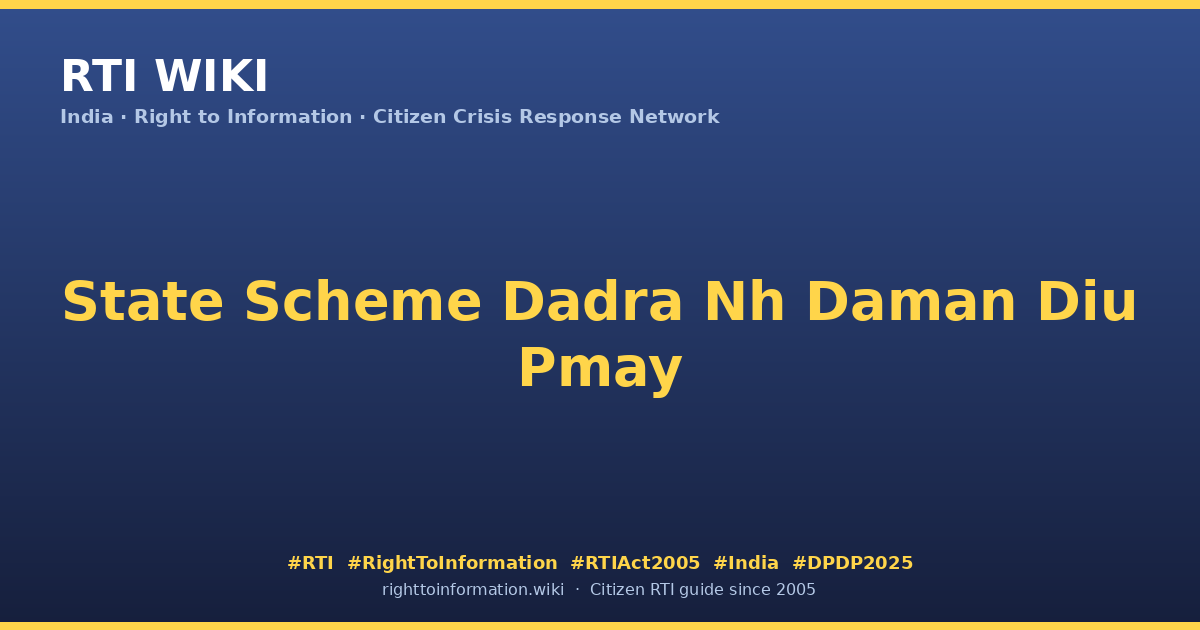 RTI WIKI

India · Right to Information · Citizen Crisis Response Network

State Scheme Dadra Nh Daman Diu Pmay

#RTI #RightToInformation #RTIAct2005 #India #DPDP2025

righttoinformation.wiki · Citizen RTI guide since 2005